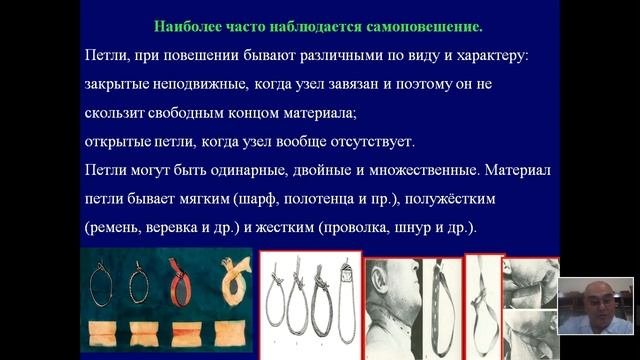 Наиболее часто наблюдается самоповешение.

Петли, при повешении бывают различными по виду и характеру: закрытые неподвижные, когда узел завязан и поэтому он не скользит свободным концом материала;
открытые петли, когда узел вообще отсутствует.
Петли могут быть одинарные, двойные и множественные. Материал петли бывает мягким (шарф, полотенца и пр.), полужёстким (ремень, веревка и др.) и жестким (проволка, шнур и др.).